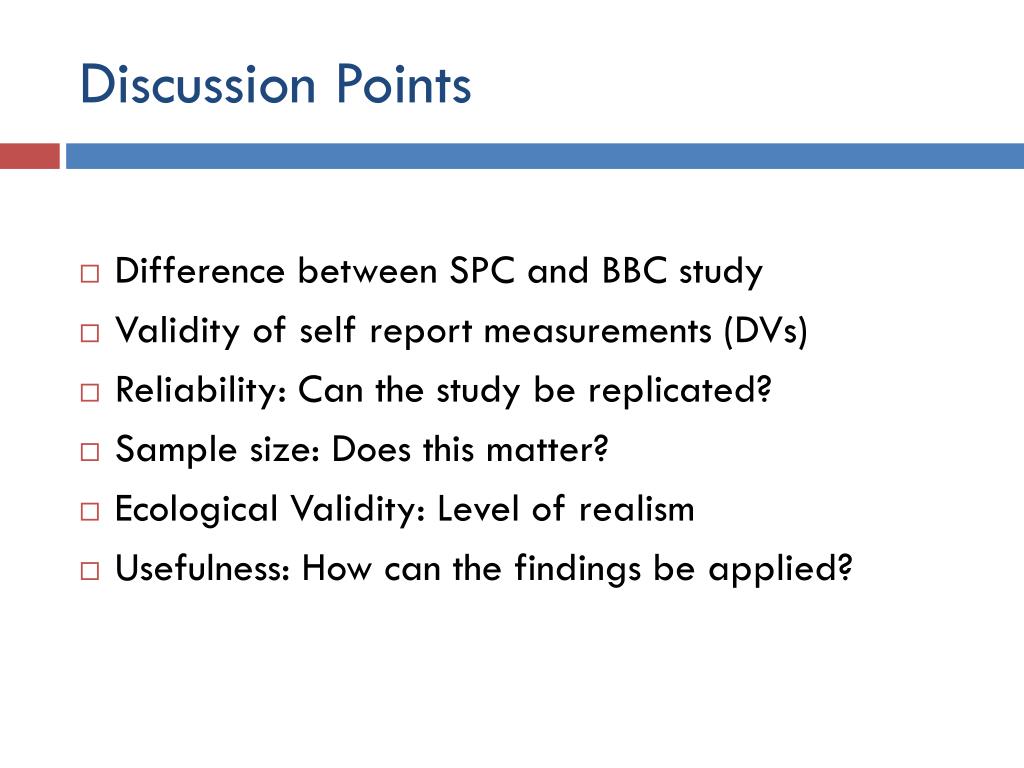 Discussion Points

□ Difference between SPC and BBC study
□ Validity of self report measurements (DVs)
□ Reliability: Can the study be replicated?
□ Sample size: Does this matter?
□ Ecological Validity: Level of realism
□ Usefulness: How can the findings be applied?